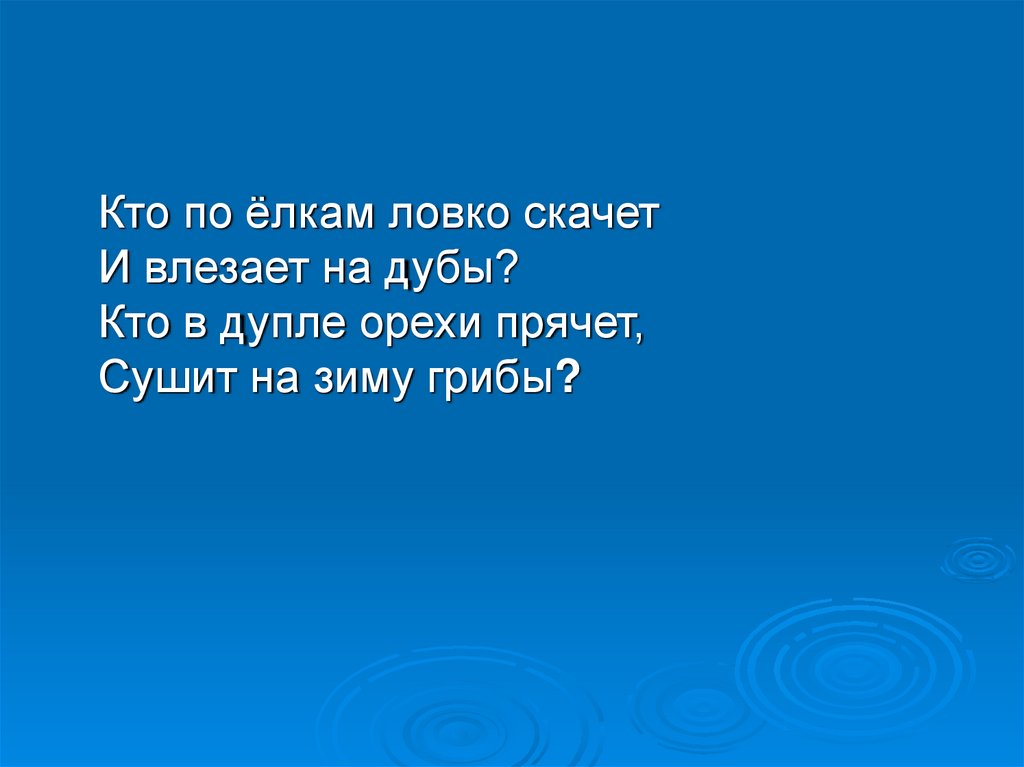 Кто по ёлкам ловко скачет
И влезает на дубы?
Кто в дупле орехи прячет,
Сушит на зиму грибы?